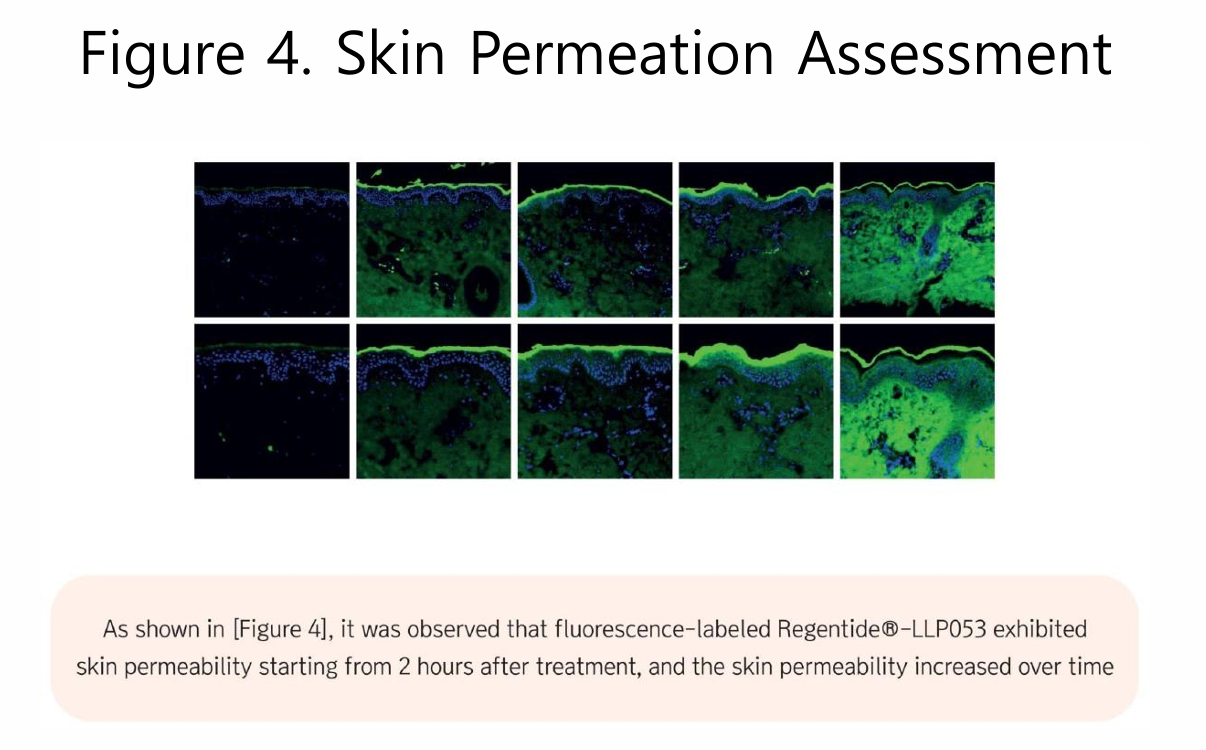 Figure 4. Skin Permeation Assessment

As shown in [Figure 4], it was observed that fluorescence-labeled Regentide®-LLP053 exhibited skin permeability starting from 2 hours after treatment, and the skin permeability increased over time